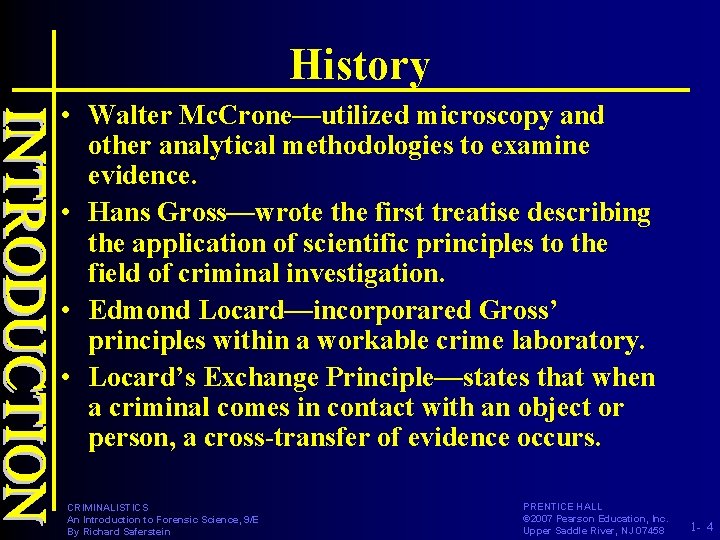 INTRODUCTION

History

• Walter McCrone—utilized microscopy and other analytical methodologies to examine evidence.
• Hans Gross—wrote the first treatise describing the application of scientific principles to the field of criminal investigation.
• Edmond Locard—incorporared Gross' principles within a workable crime laboratory.
• Locard's Exchange Principle—states that when a criminal comes in contact with an object or person, a cross-transfer of evidence occurs.

CRIMINALISTICS
An Introduction to Forensic Science, 9/E
By Richard Saferstein

PRENTICE HALL
©2007 Pearson Education, Inc.
Upper Saddle River, NJ 07458

1- 4